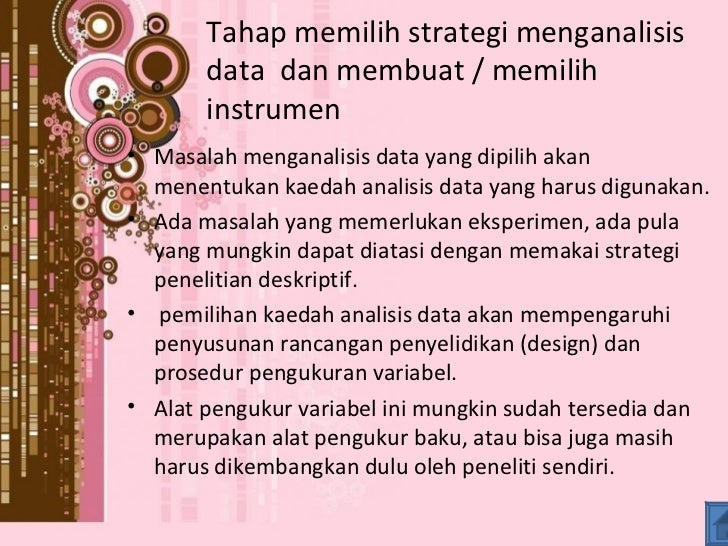 Tahap memilih strategi menganalisis data dan membuat / memilih instrumen

• Masalah menganalisis data yang dipilih akan menentukan kaedah analisis data yang harus digunakan.

• Ada masalah yang memerlukan eksperimen, ada pula yang mungkin dapat diatasi dengan memakai strategi penelitian deskriptif.

• pemilihan kaedah analisis data akan mempengaruhi penyusunan rancangan penyelidikan (design) dan prosedur pengukuran variabel.

• Alat pengukur variabel ini mungkin sudah tersedia dan merupakan alat pengukur baku, atau bisa juga masih harus dikembangkan dulu oleh peneliti sendiri.